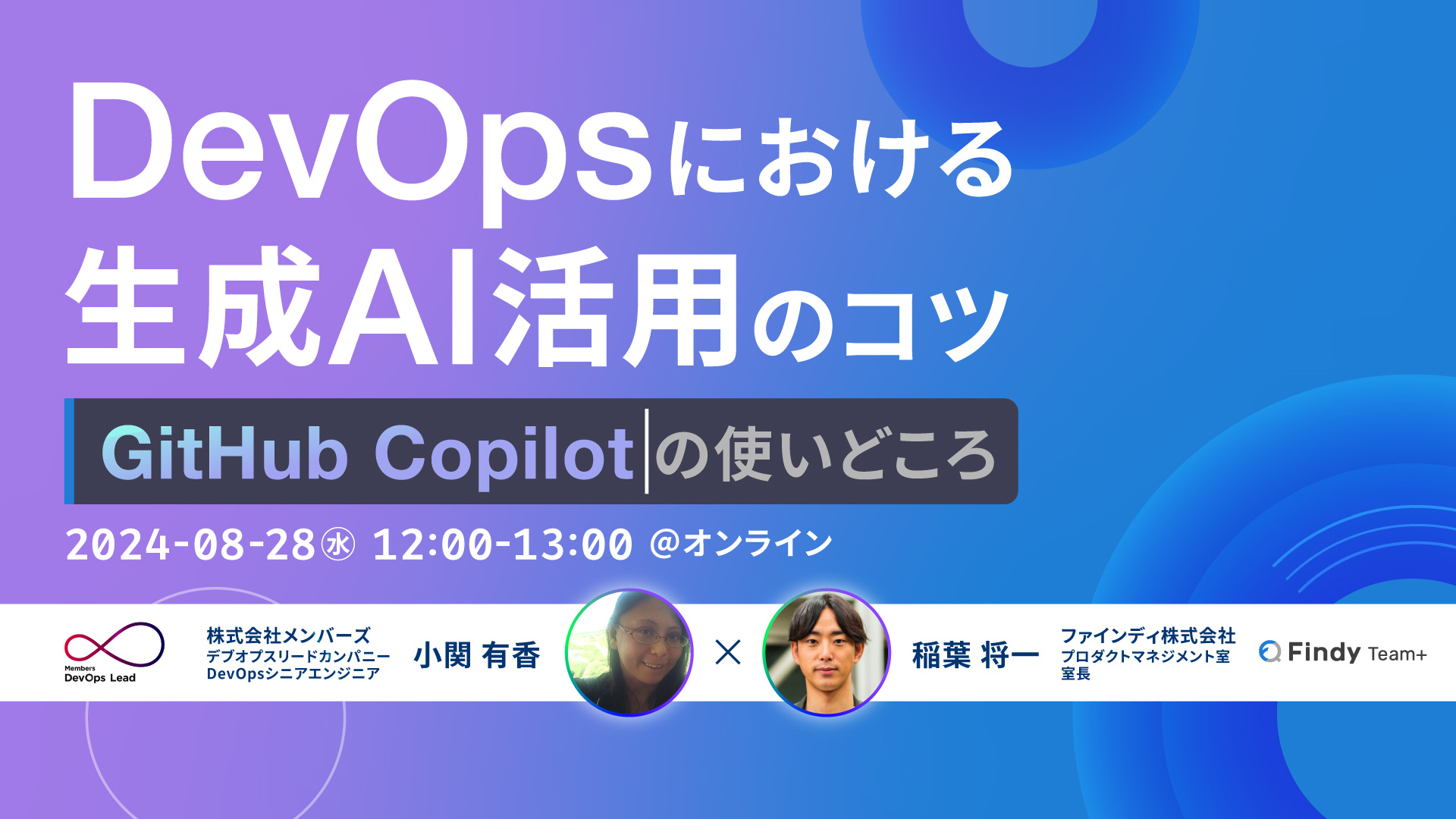 DevOpsにおける
生成AI活用のコツ

GitHub Copilotの使いどころ

2024-08-28㊌ 12:00-13:00 @オンライン

Members
DevOps Lead

株式会社メンバーズ
デブオプスリードカンパニー
DevOpsシニアエンジニア

小関 有香

×

稲葉 将一

ファインディ株式会社
プロダクトマネジメント室
室長

Findy Team+